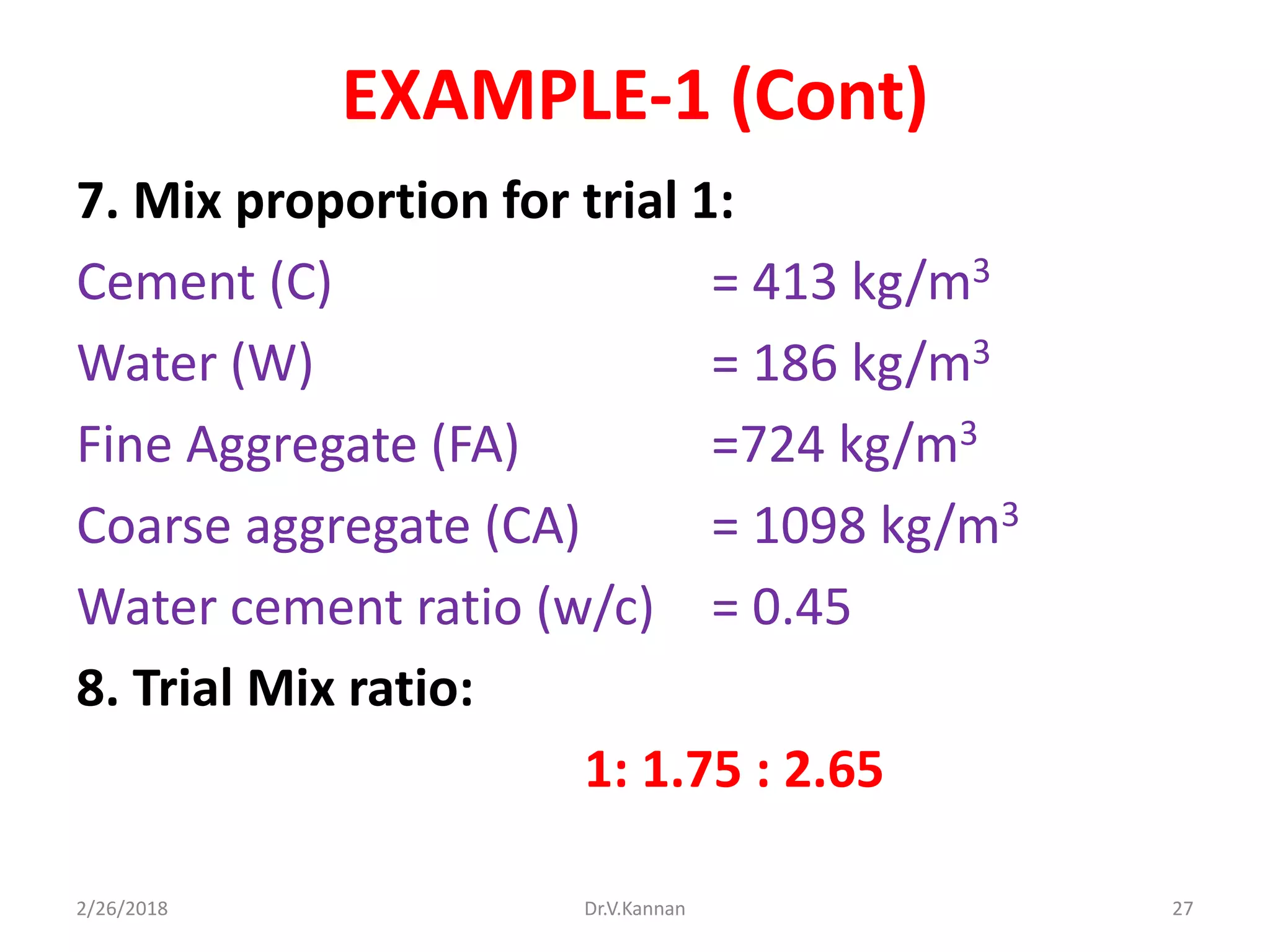 EXAMPLE-1 (Cont)

7. Mix proportion for trial 1:

Cement (C) = 413 kg/m$^3$

Water (W) = 186 kg/m$^3$

Fine Aggregate (FA) =724 kg/m$^3$

Coarse aggregate (CA) = 1098 kg/m$^3$

Water cement ratio (w/c) = 0.45

8. Trial Mix ratio:

1: 1.75 : 2.65

2/26/2018

Dr.V.Kannan

27